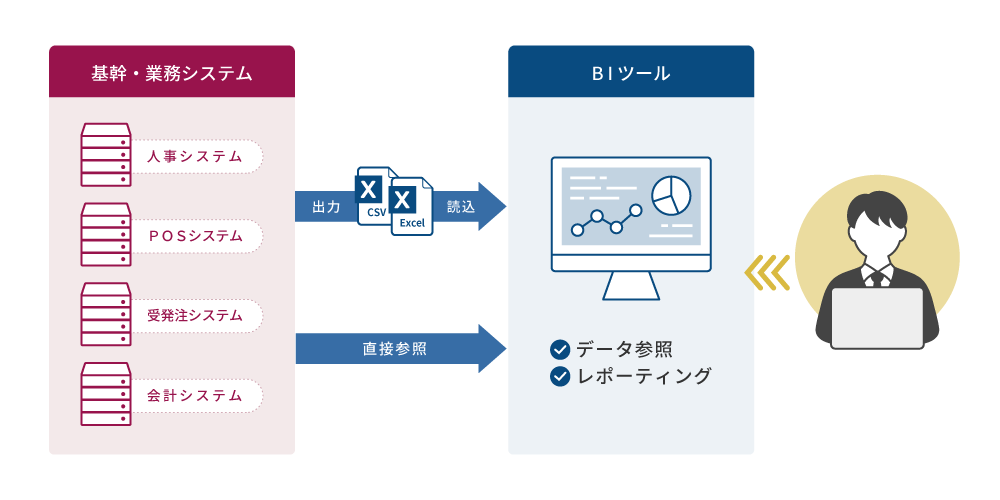 基幹・業務システム

人事システム

POSシステム

受発注システム

会計システム

出力

X CSV

X Excel

読込

直接参照

BIツール

データ参照

レポーティング